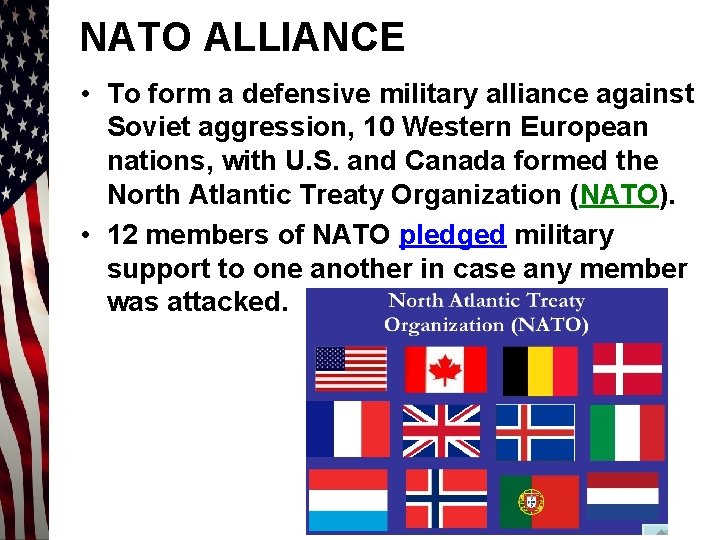 NATO ALLIANCE

• To form a defensive military alliance against Soviet aggression, 10 Western European nations, with U.S. and Canada formed the North Atlantic Treaty Organization (NATO).

• 12 members of NATO pledged military support to one another in case any member was attacked.

North Atlantic Treaty Organization (NATO)